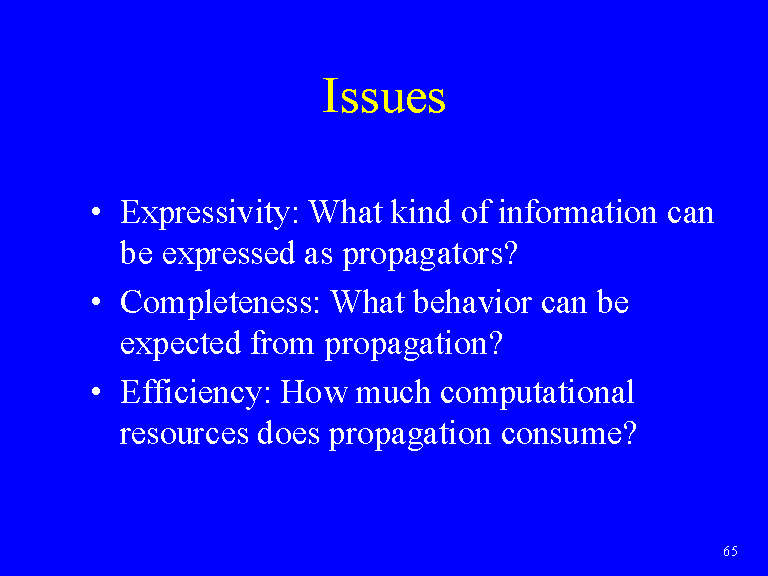 Issues

• Expressivity: What kind of information can be expressed as propagators?
• Completeness: What behavior can be expected from propagation?
• Efficiency: How much computational resources does propagation consume?

65